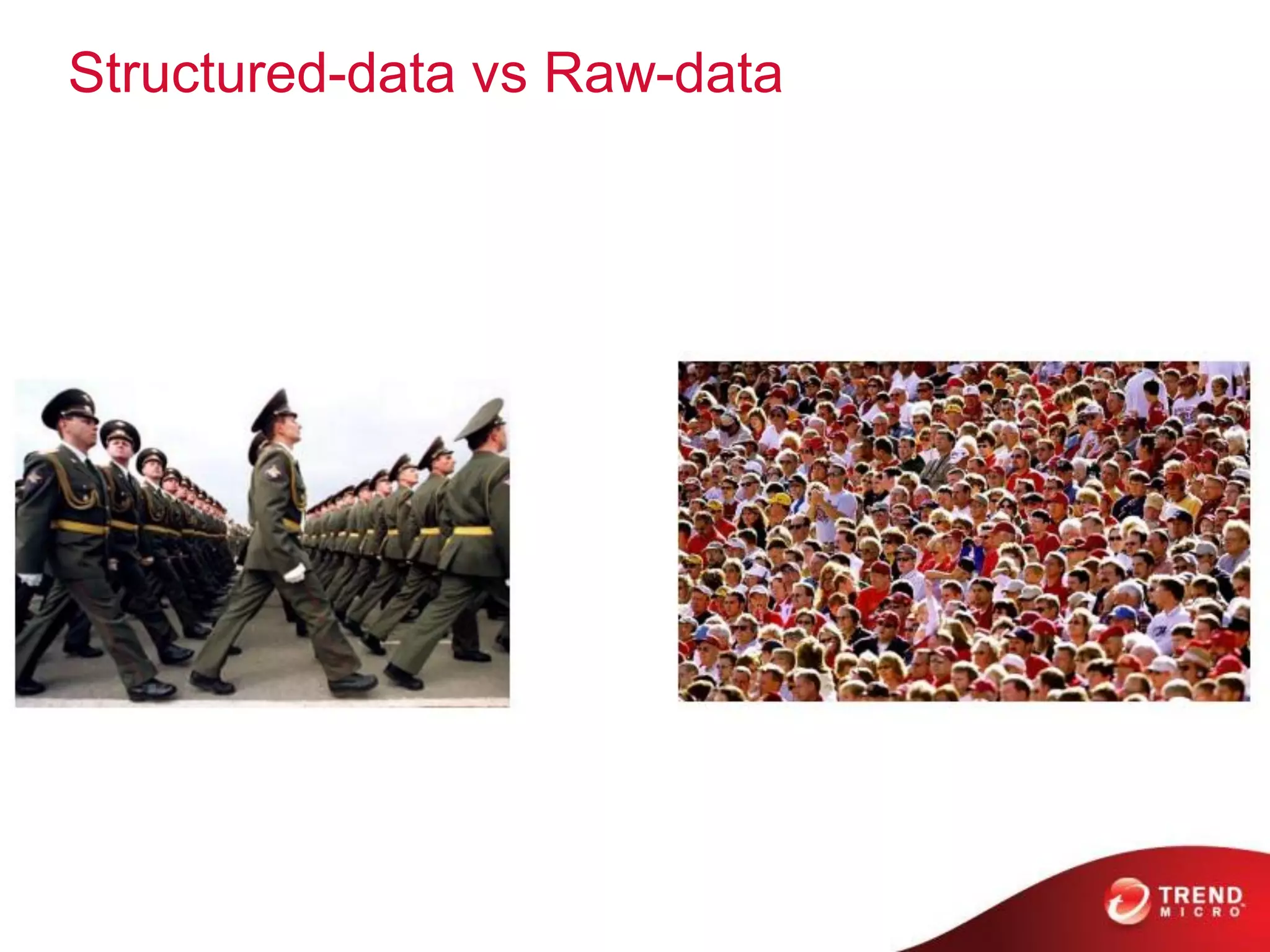 Structured-data vs Raw-data

TREND MICRO